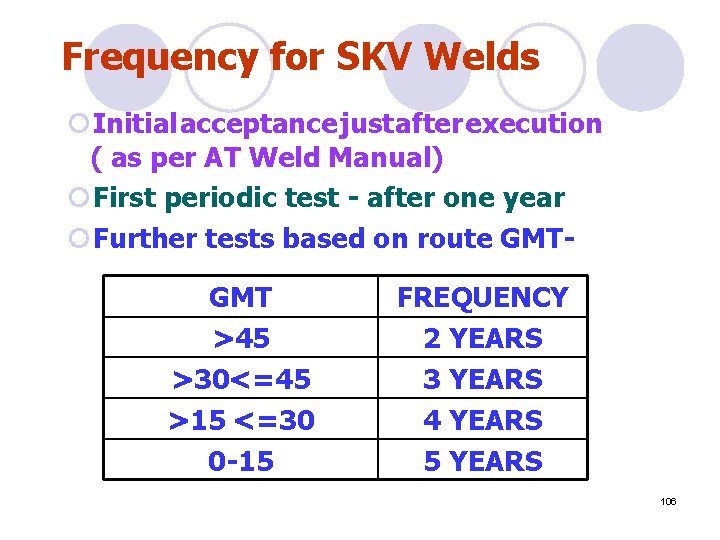 Frequency for SKV Welds

Initialacceptancejustafterexecution ( as per AT Weld Manual)

First periodic test - after one year

Further tests based on route GMT-

| GMT | FREQUENCY |
|---|---|
| >45 | 2 YEARS |
| >30<=45 | 3 YEARS |
| >15 <=30 | 4 YEARS |
| 0-15 | 5 YEARS |

106